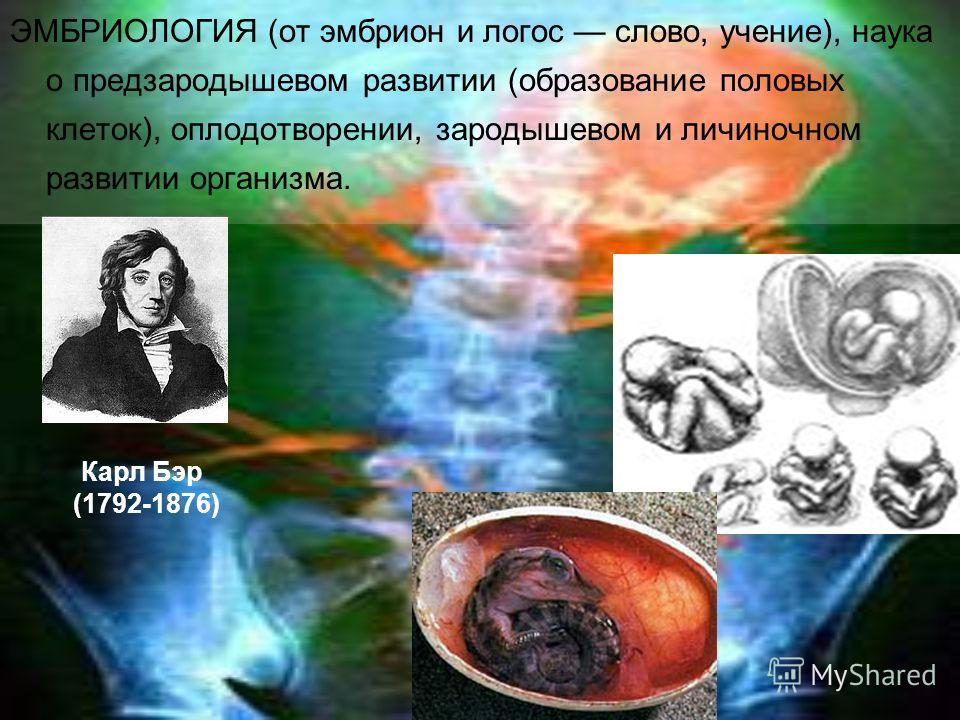 ЭМБРИОЛОГИЯ (от эмбрион и логос — слово, учение), наука о предзародышевом развитии (образование половых клеток), оплодотворении, зародышевом и личиночном развитии организма.

Карл Бэр (1792-1876)

MyShared